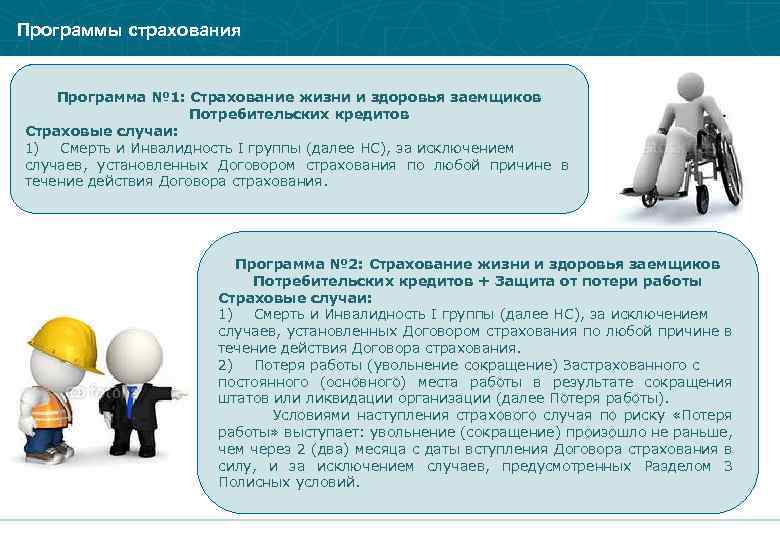 Программы страхования

Программа №1: Страхование жизни и здоровья заемщиков Потребительских кредитов
Страховые случаи:
1) Смерть и Инвалидность I группы (далее НС), за исключением случаев, установленных Договором страхования по любой причине в течение действия Договора страхования.

Программа №2: Страхование жизни и здоровья заемщиков Потребительских кредитов + Защита от потери работы
Страховые случаи:
1) Смерть и Инвалидность I группы (далее НС), за исключением случаев, установленных Договором страхования по любой причине в течение действия Договора страхования.
2) Потеря работы (увольнение сокращение) Застрахованного с постоянного (основного) места работы в результате сокращения штатов или ликвидации организации (далее Потеря работы).
Условиями наступления страхового случая по риску «Потеря работы» выступает: увольнение (сокращение) произошло не раньше, чем через 2 (два) месяца с даты вступления Договора страхования в силу, и за исключением случаев, предусмотренных Разделом 3 Полисных условий.